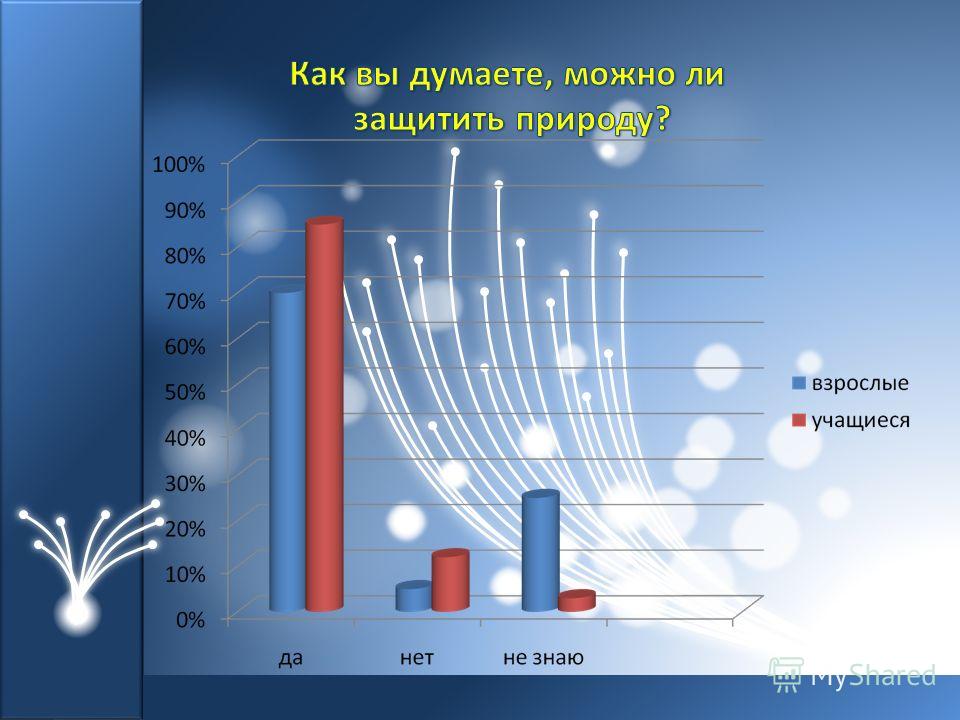 Как вы думаете, можно ли защитить природу?

100%
90%
80%
70%
60%
50%
40%
30%
20%
10%
0%

да
нет
не знаю

взрослые
учащиеся

MyShared